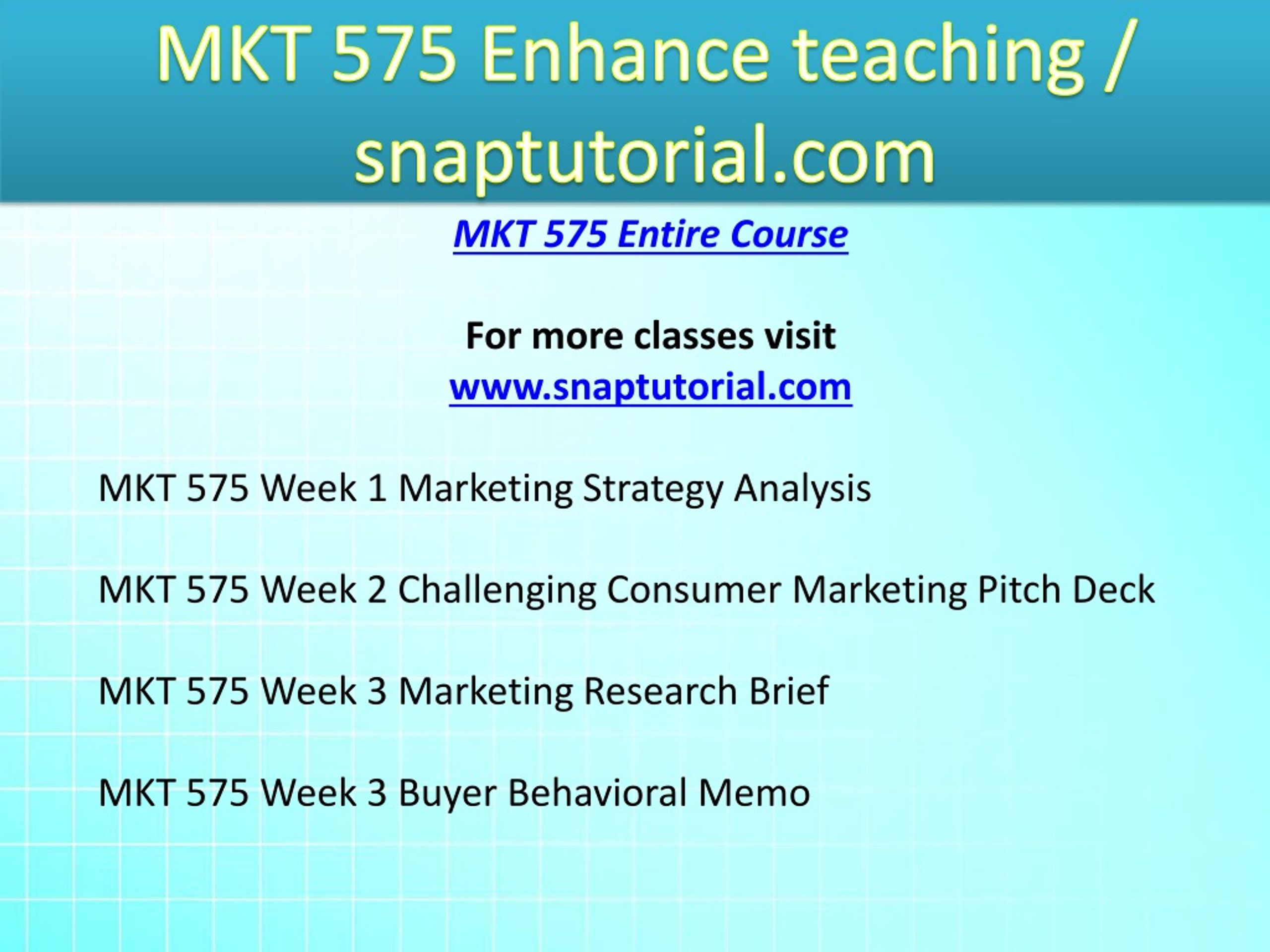 MKT 575 Enhance teaching / snaptutorial.com

MKT 575 Entire Course

For more classes visit
www.snaptutorial.com

MKT 575 Week 1 Marketing Strategy Analysis

MKT 575 Week 2 Challenging Consumer Marketing Pitch Deck

MKT 575 Week 3 Marketing Research Brief

MKT 575 Week 3 Buyer Behavioral Memo